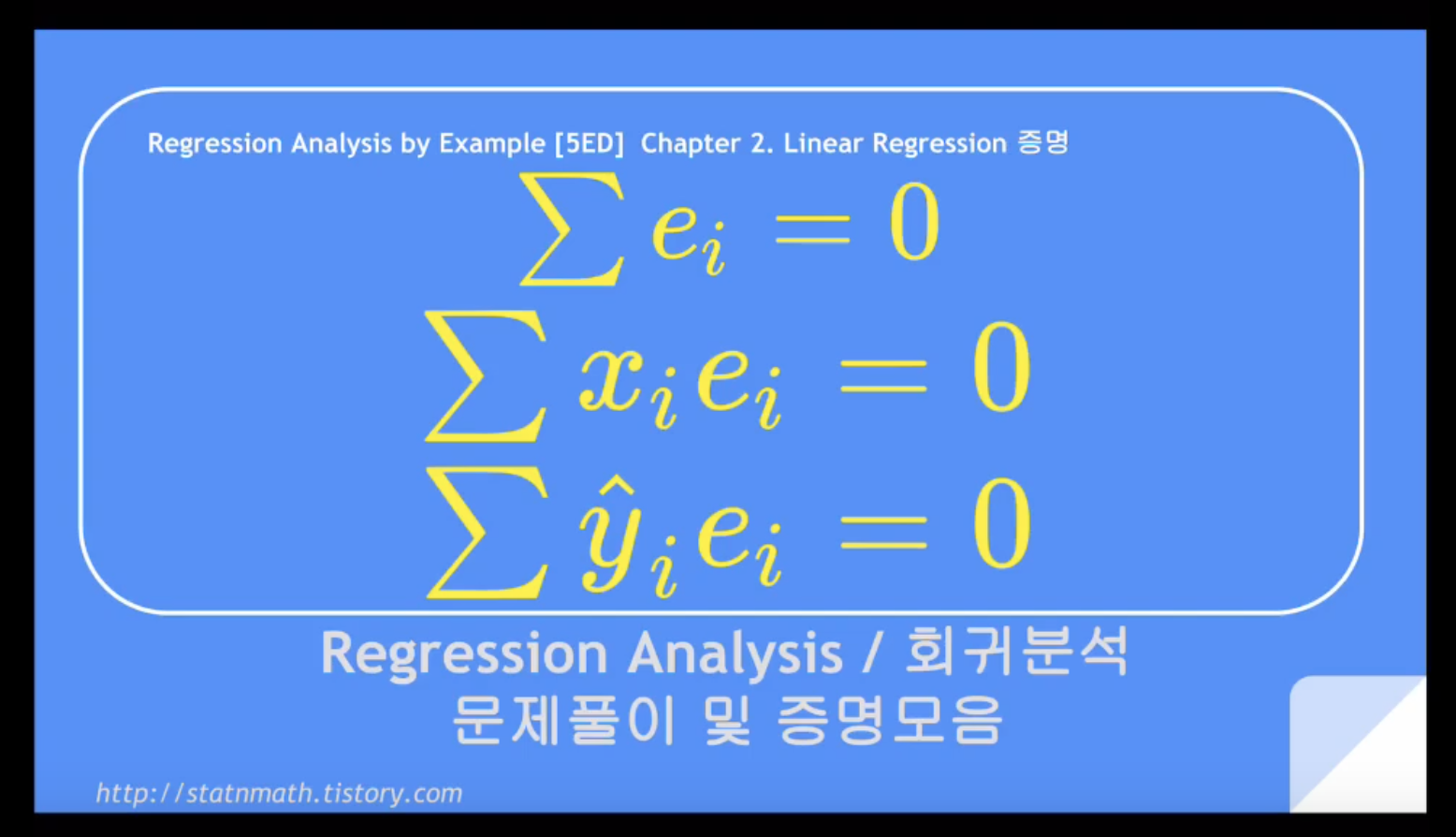 Regression Analysis by Example [5ED] Chapter 2. Linear Regression 증명

$\sum e_i = 0$

$\sum x_i e_i = 0$

$\sum \hat{y}_i e_i = 0$

Regression Analysis / 회귀분석
문제풀이 및 증명모음

http://statnmath.tistory.com